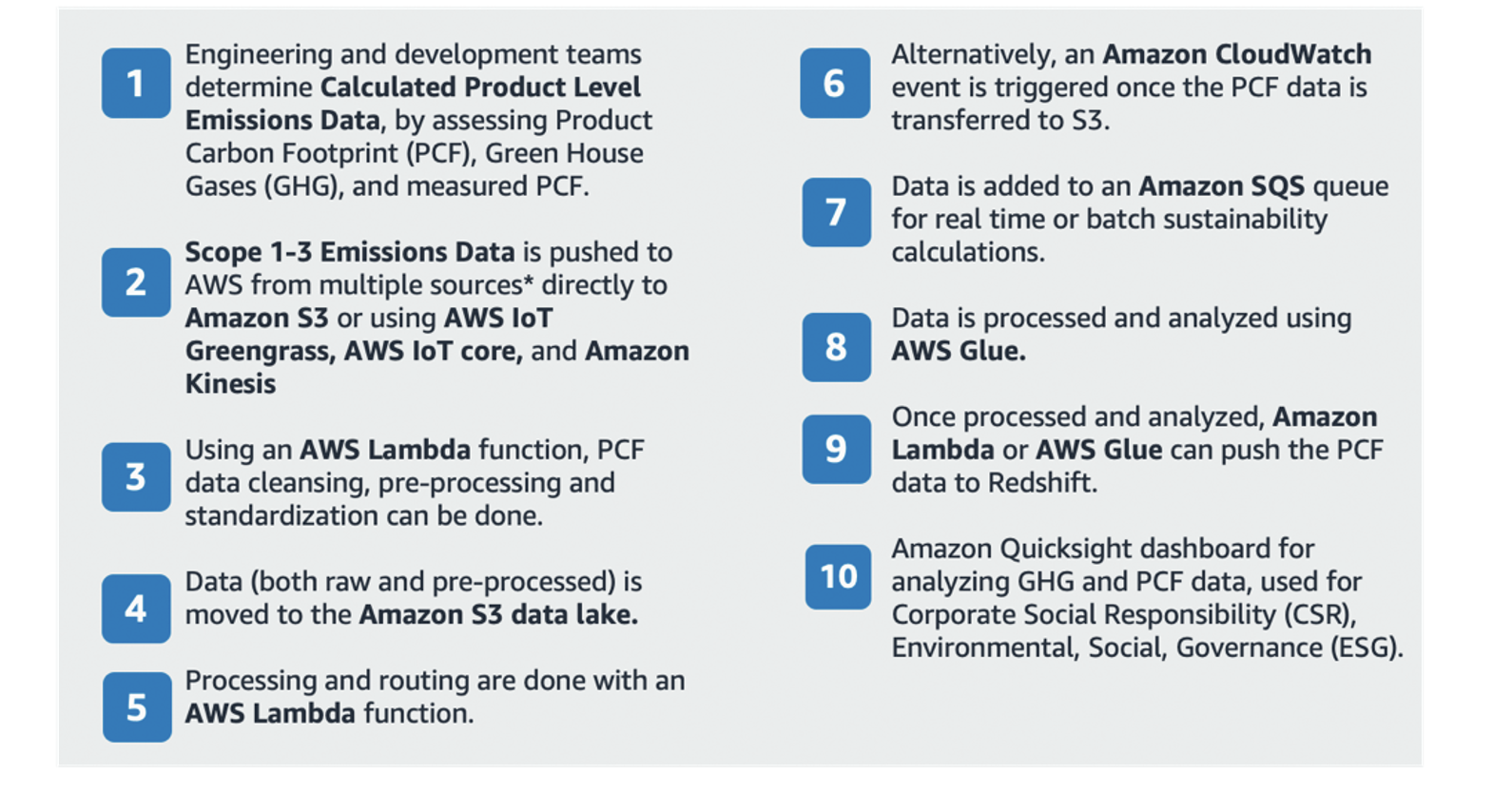 1 Engineering and development teams determine Calculated Product Level Emissions Data, by assessing Product Carbon Footprint (PCF), Green House Gases (GHG), and measured PCF.

2 Scope 1-3 Emissions Data is pushed to AWS from multiple sources* directly to Amazon S3 or using AWS IoT Greengrass, AWS IoT core, and Amazon Kinesis

3 Using an AWS Lambda function, PCF data cleansing, pre-processing and standardization can be done.

4 Data (both raw and pre-processed) is moved to the Amazon S3 data lake.

5 Processing and routing are done with an AWS Lambda function.

6 Alternatively, an Amazon CloudWatch event is triggered once the PCF data is transferred to S3.

7 Data is added to an Amazon SQS queue for real time or batch sustainability calculations.

8 Data is processed and analyzed using AWS Glue.

9 Once processed and analyzed, Amazon Lambda or AWS Glue can push the PCF data to Redshift.

10 Amazon Quicksight dashboard for analyzing GHG and PCF data, used for Corporate Social Responsibility (CSR), Environmental, Social, Governance (ESG).